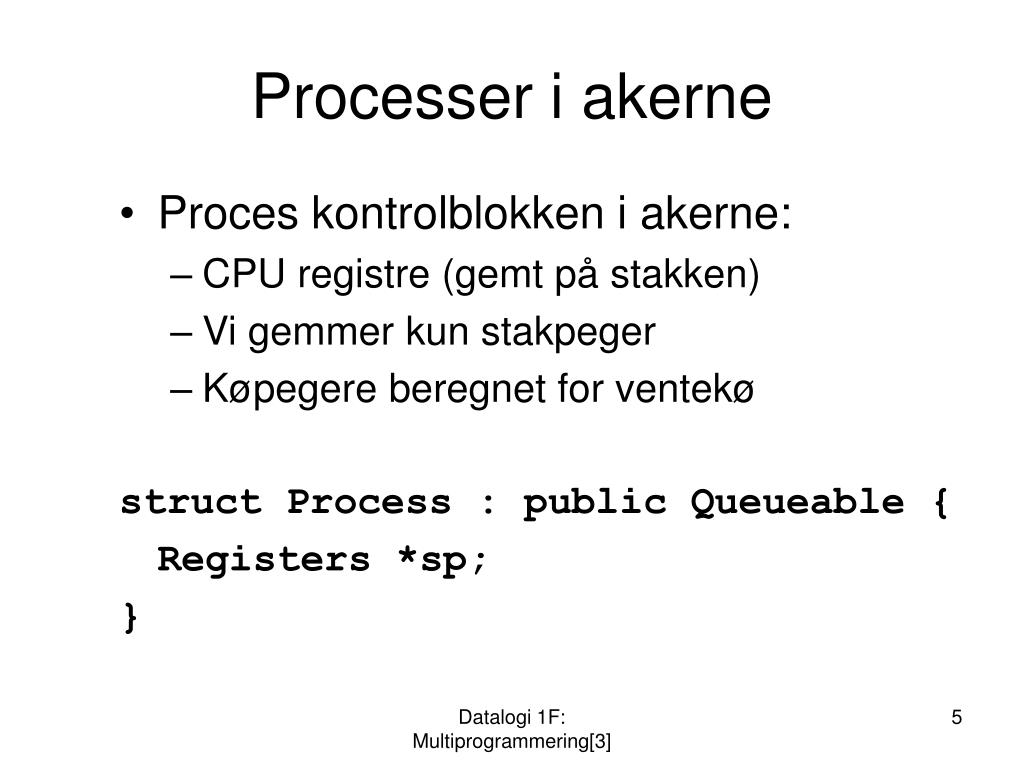 Processer i akerne

• Proces kontrolblokken i akerne:
– CPU registre (gemt på stakken)
– Vi gemmer kun stakpeger
– Køpegere beregnet for ventekø

struct Process : public Queueable {
 Registers *sp;
}

Datalogi 1F: Multiprogrammering[3]

5